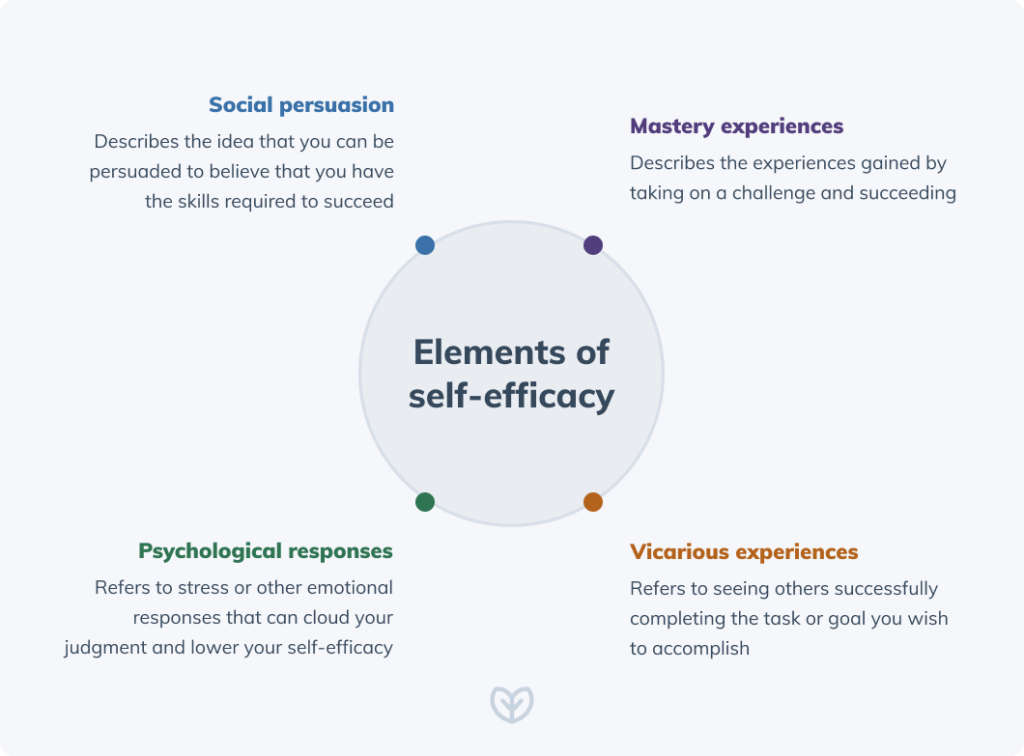 Social persuasion

Describes the idea that you can be persuaded to believe that you have the skills required to succeed

Mastery experiences

Describes the experiences gained by taking on a challenge and succeeding

Elements of self-efficacy

Psychological responses

Refers to stress or other emotional responses that can cloud your judgment and lower your self-efficacy

Vicarious experiences

Refers to seeing others successfully completing the task or goal you wish to accomplish